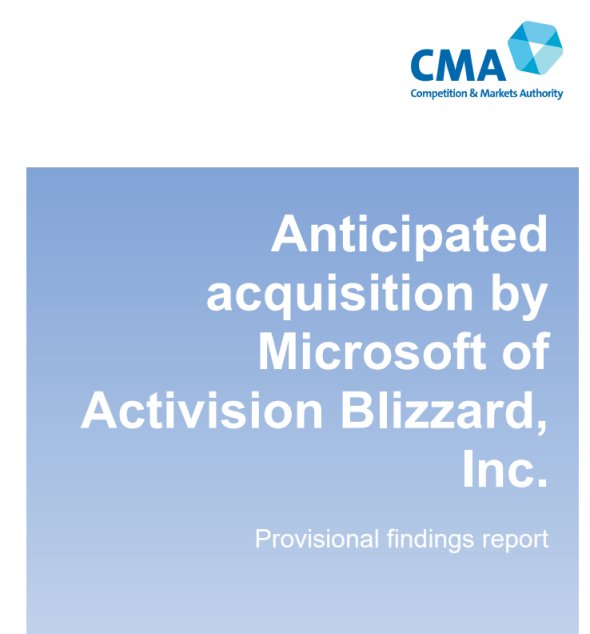 CMA
Competition & Markets Authority

Anticipated acquisition by Microsoft of Activision Blizzard, Inc.

Provisional findings report